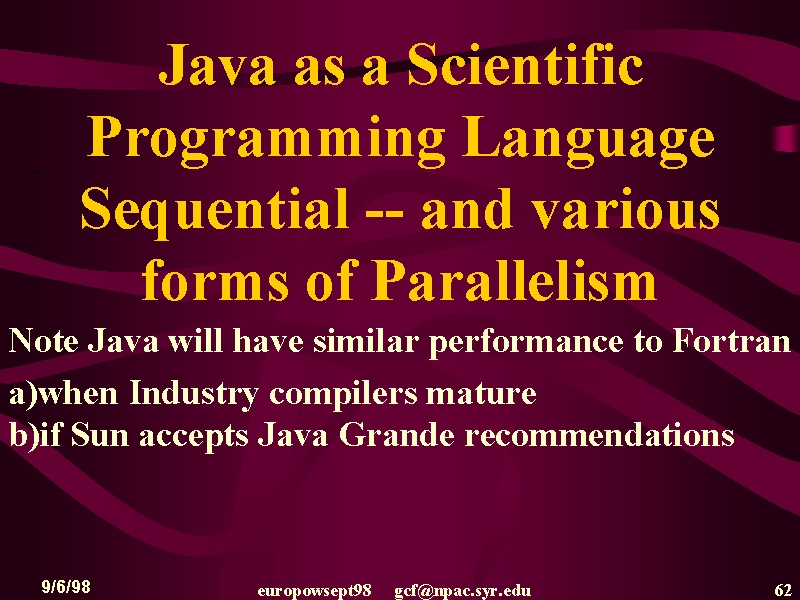 Java as a Scientific Programming Language Sequential -- and various forms of Parallelism

Note Java will have similar performance to Fortran

a)when Industry compilers mature
b)if Sun accepts Java Grande recommendations

9/6/98 europowsept98 gcf@npac.syr.edu 62